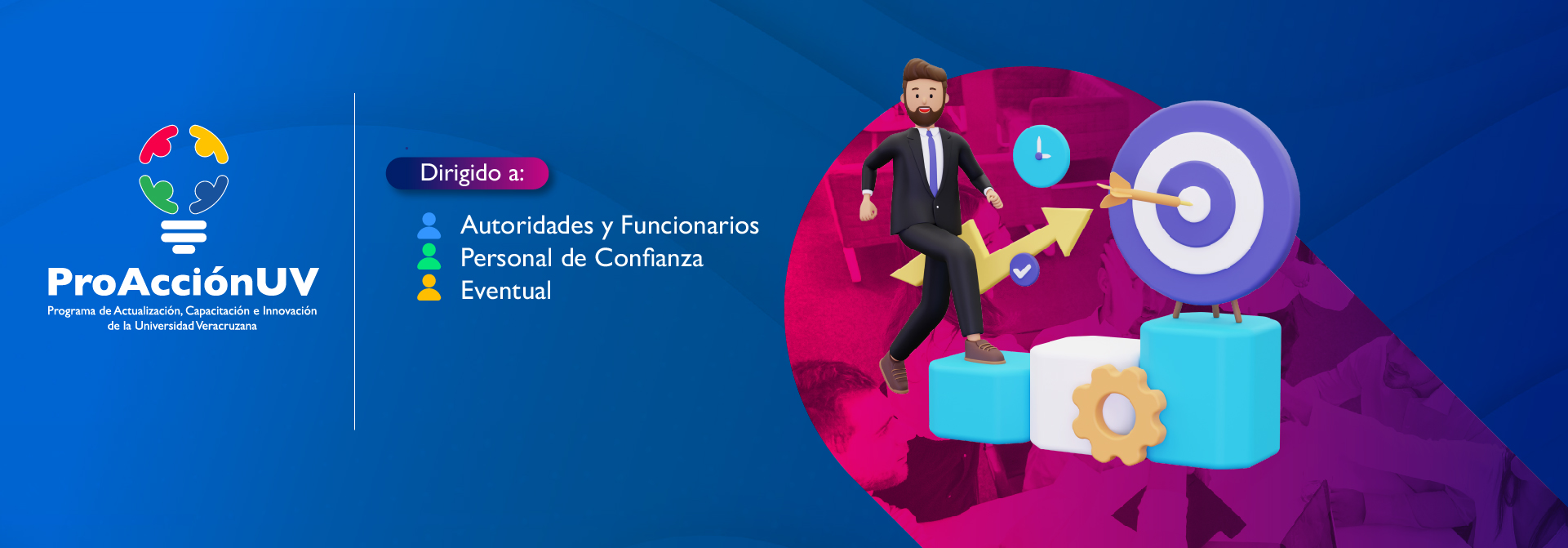 ProAcciónUV
Programa de Actualización, Capacitación e Innovación de la Universidad Veracruzana

Dirigido a:

Autoridades y Funcionarios
Personal de Confianza
Eventual